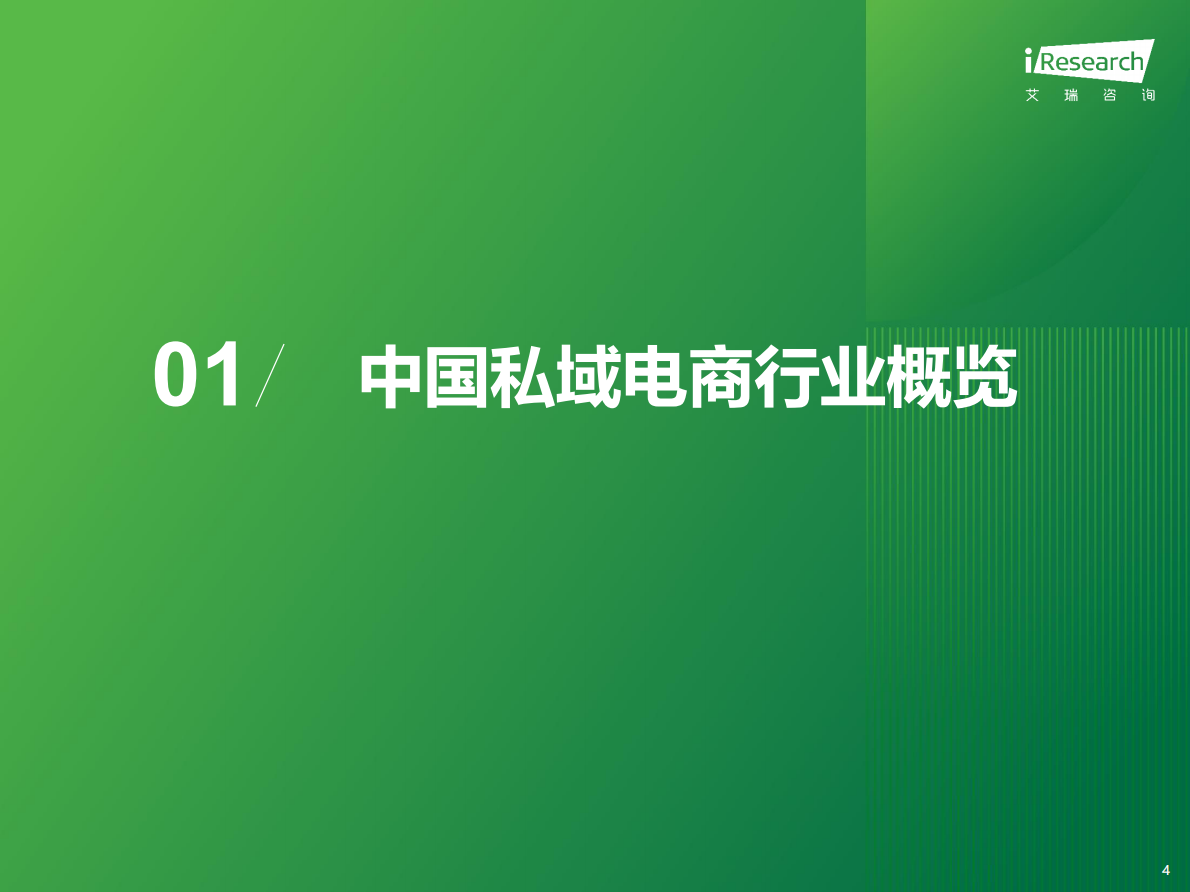 iResearch
艾 瑞 咨 询

01/ 中国私域电商行业概览

4